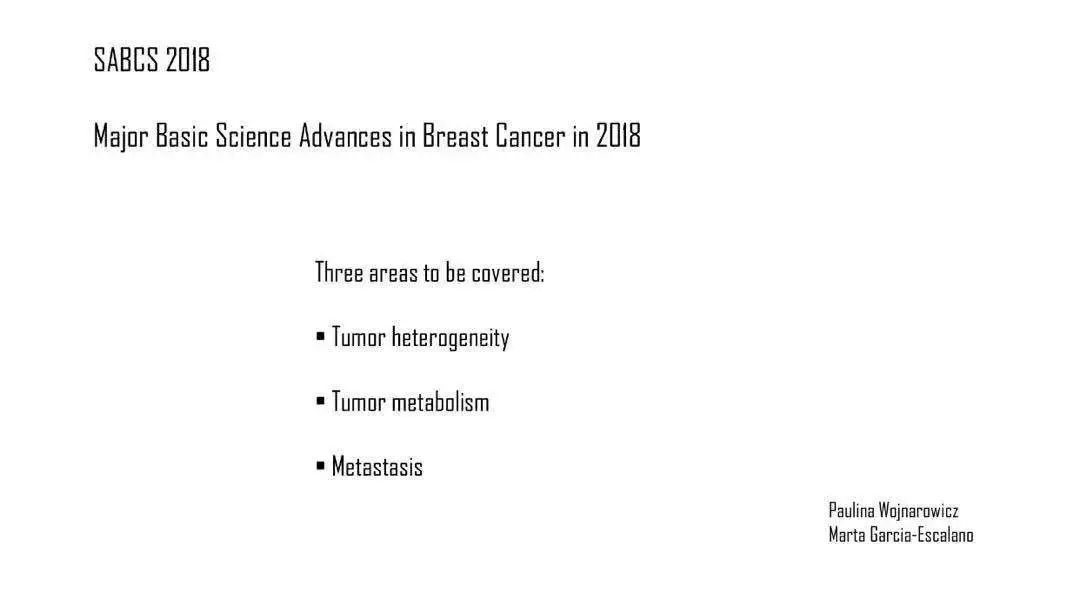 SABCS 2018

Major Basic Science Advances in Breast Cancer in 2018

Three areas to be covered:

▪ Tumor heterogeneity

▪ Tumor metabolism

▪ Metastasis

Paulina Wojnarowicz
Marta Garcia-Escalano